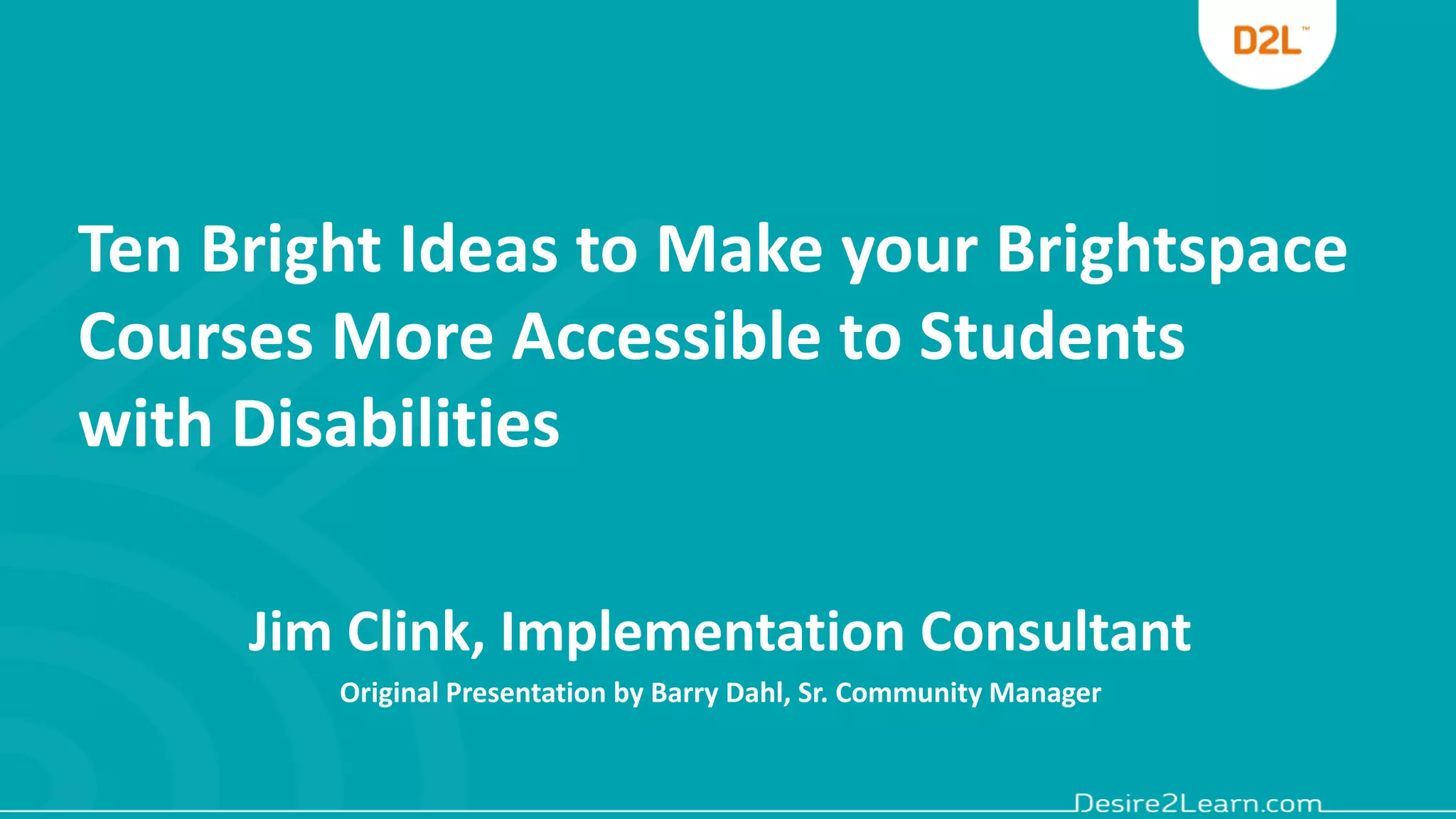 D2L™

Ten Bright Ideas to Make your Brightspace Courses More Accessible to Students with Disabilities

Jim Clink, Implementation Consultant

Original Presentation by Barry Dahl, Sr. Community Manager

Desire2Learn.com